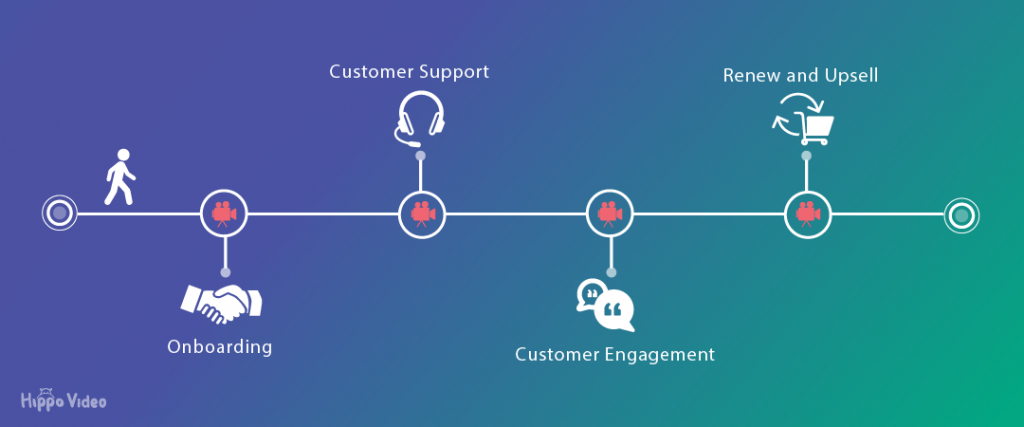 Customer Support

Renew and Upsell

Onboarding

Customer Engagement

Hippo Video